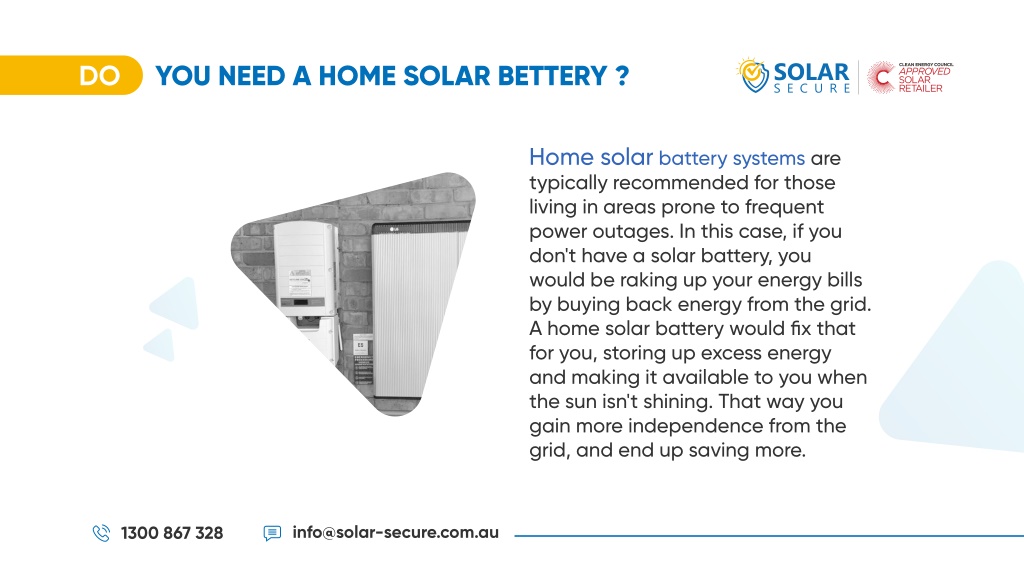 DO YOU NEED A HOME SOLAR BETTERY ?

SOLAR SECURE

CLEAN ENERGY COUNCIL APPROVED SOLAR RETAILER

Home solar battery systems are typically recommended for those living in areas prone to frequent power outages. In this case, if you don't have a solar battery, you would be raking up your energy bills by buying back energy from the grid. A home solar battery would fix that for you, storing up excess energy and making it available to you when the sun isn't shining. That way you gain more independence from the grid, and end up saving more.

1300 867 328

info@solar-secure.com.au